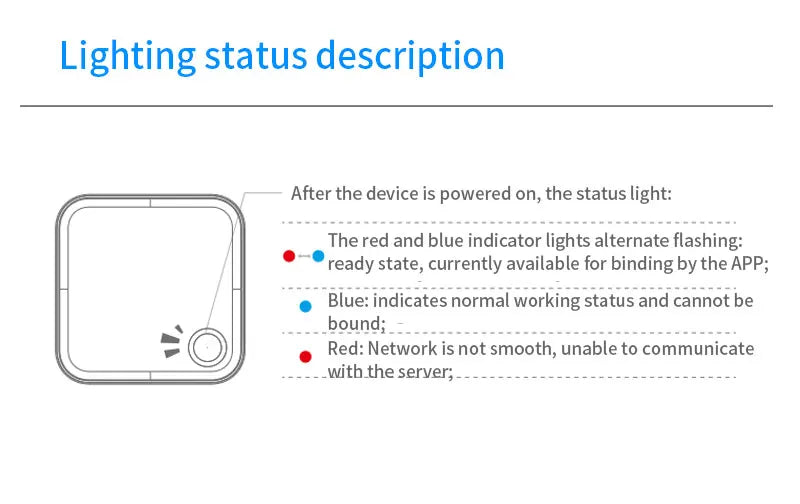 Lighting status description

After the device is powered on, the status light:

The red and blue indicator lights alternate flashing: ready state, currently available for binding by the APP;

Blue: indicates normal working status and cannot be bound;

Red: Network is not smooth, unable to communicate with the server;